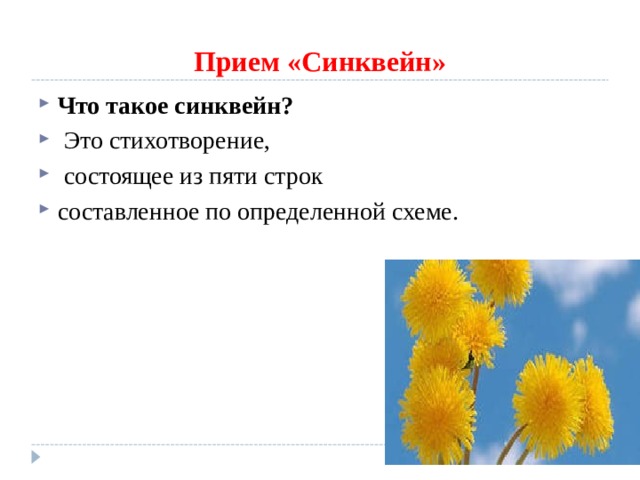 Прием «Синквейн»

Что такое синквейн?

Это стихотворение,

состоящее из пяти строк

составленное по определенной схеме.